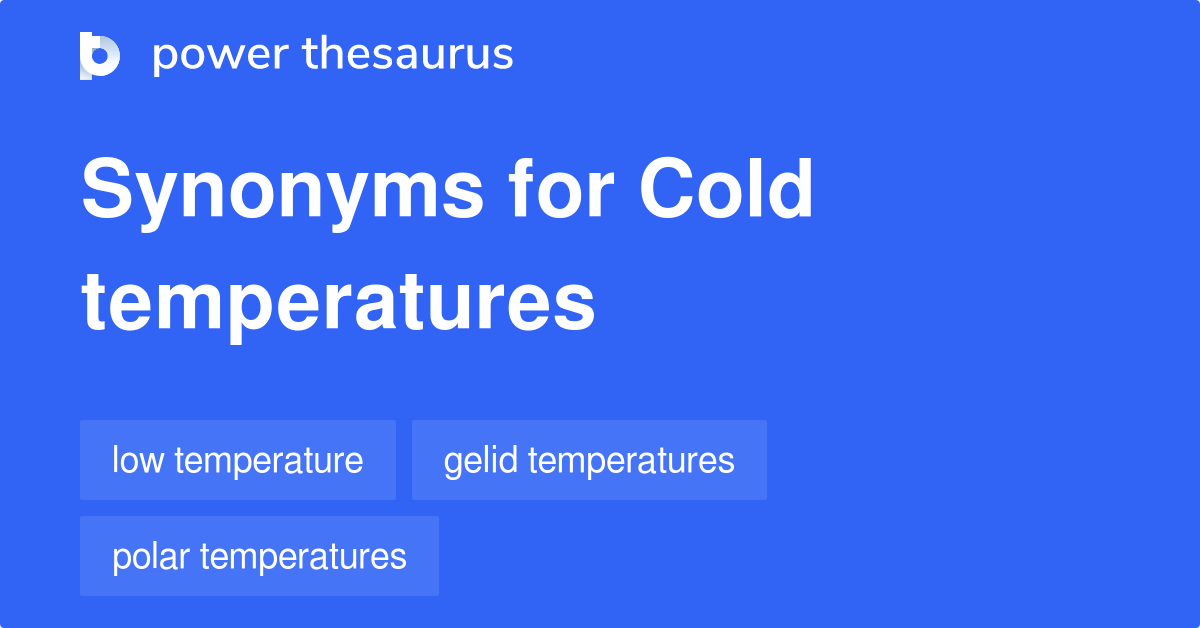 power thesaurus

Synonyms for Cold temperatures

low temperature
gelid temperatures
polar temperatures